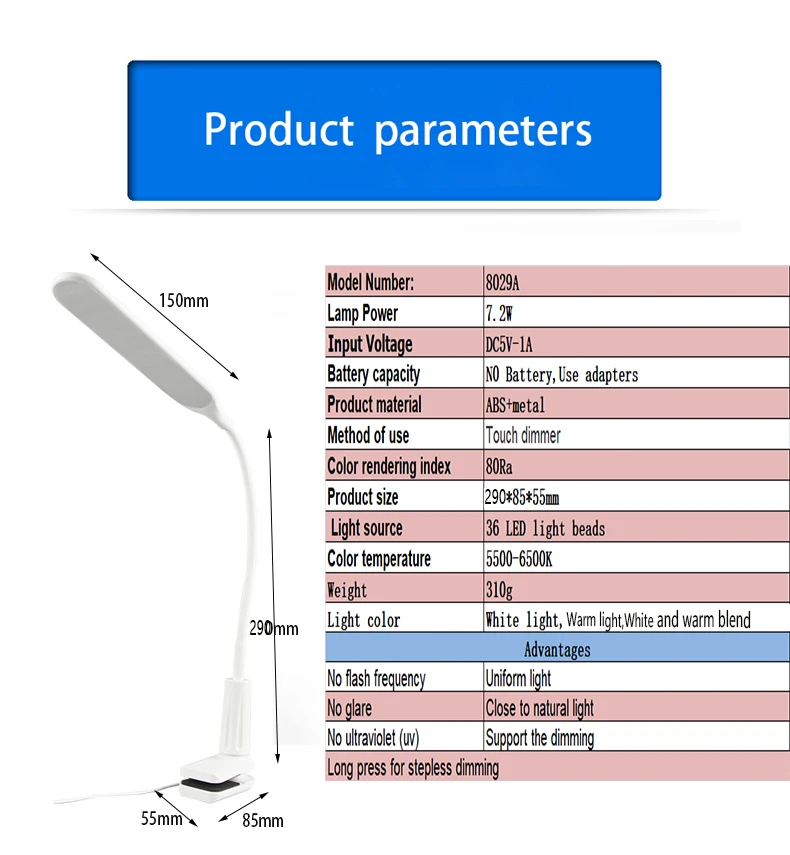 Product parameters

150mm

290mm

55mm

85mm

| Model Number: | 8029A |
|---|---|
| Lamp Power | 7.2W |
| Input Voltage | DC5V-1A |
| Battery capacity | NO Battery,Use adapters |
| Product material | ABS+metal |
| Method of use | Touch dimmer |
| Color rendering index | 80Ra |
| Product size | 290*85*55mm |
| Light source | 36 LED light beads |
| Color temperature | 5500-6500K |
| Weight | 310g |
| Light color | White light, Warm light,White and warm blend |
| Advantages | |
| No flash frequency | Uniform light |
| No glare | Close to natural light |
| No ultraviolet (uv) | Support the dimming |
| Long press for stepless dimming | |